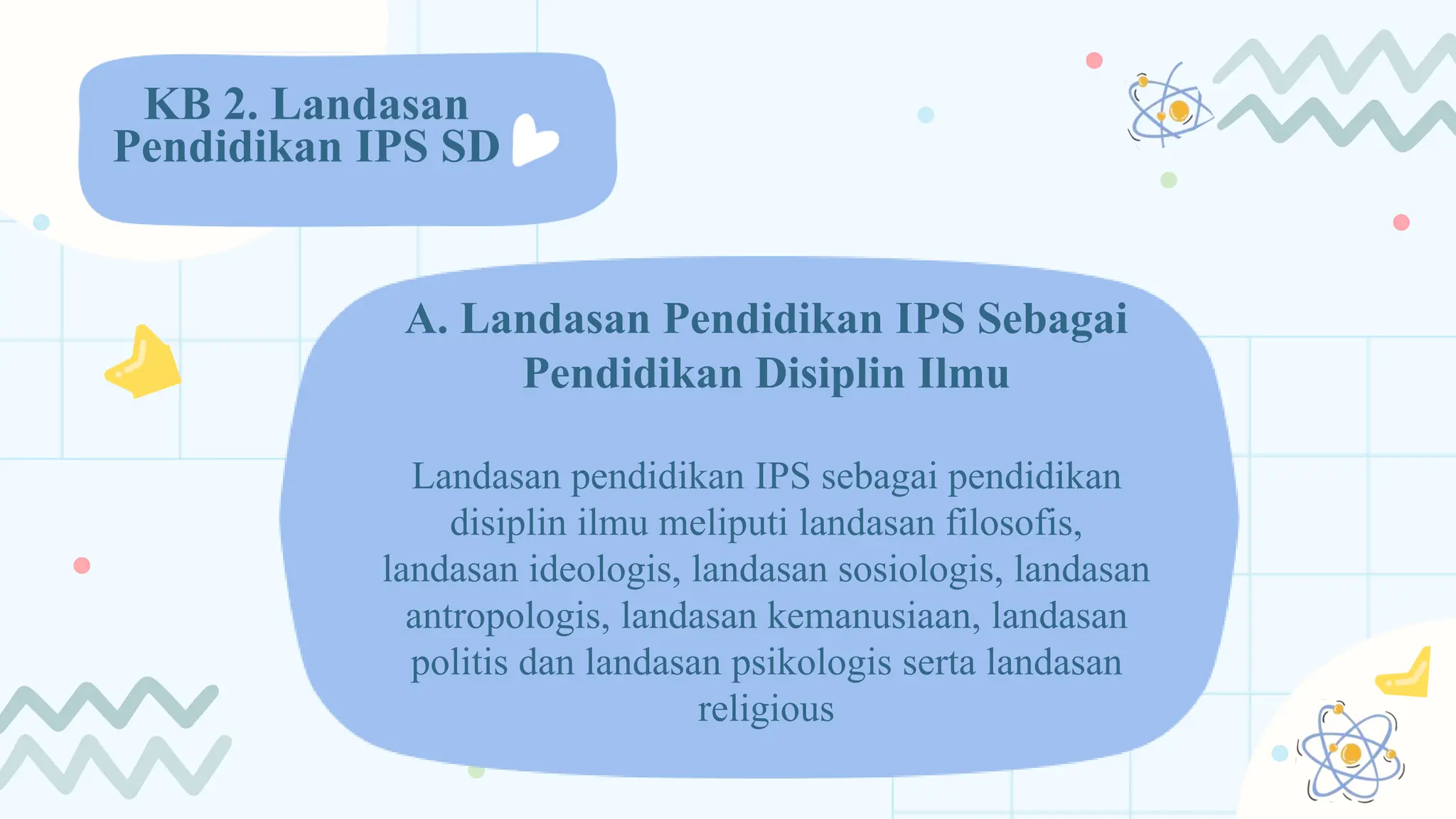 KB 2. Landasan Pendidikan IPS SD

A. Landasan Pendidikan IPS Sebagai Pendidikan Disiplin Ilmu

Landasan pendidikan IPS sebagai pendidikan disiplin ilmu meliputi landasan filosofis, landasan ideologis, landasan sosiologis, landasan antropologis, landasan kemanusiaan, landasan politis dan landasan psikologis serta landasan religious